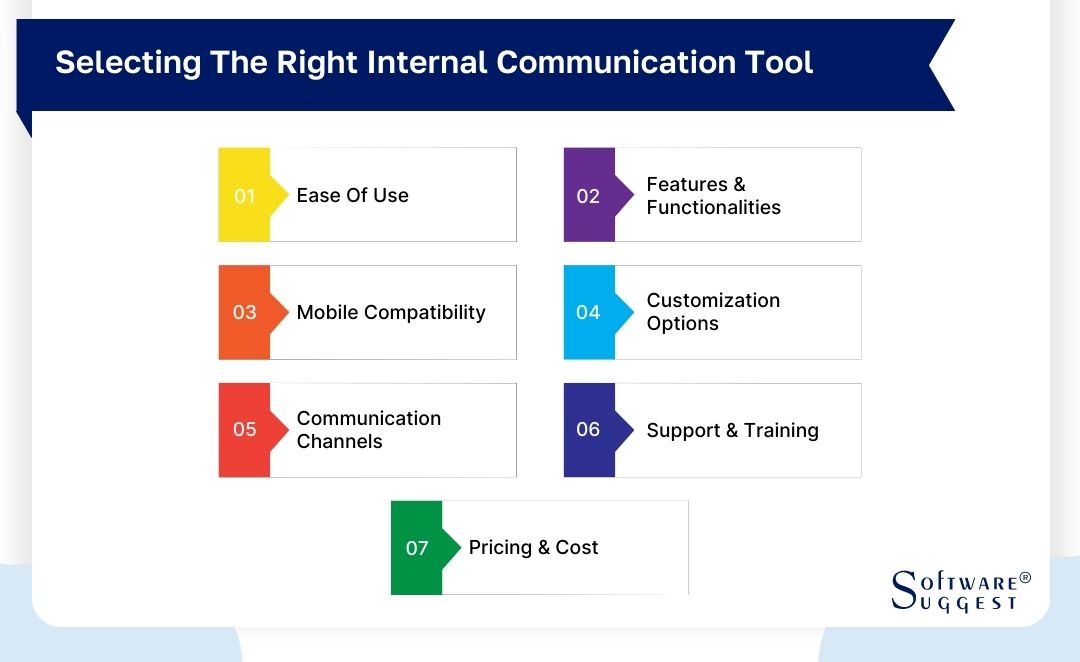 Selecting The Right Internal Communication Tool

01 Ease Of Use

02 Features & Functionalities

03 Mobile Compatibility

04 Customization Options

05 Communication Channels

06 Support & Training

07 Pricing & Cost

SOFTWARE® SUGGEST